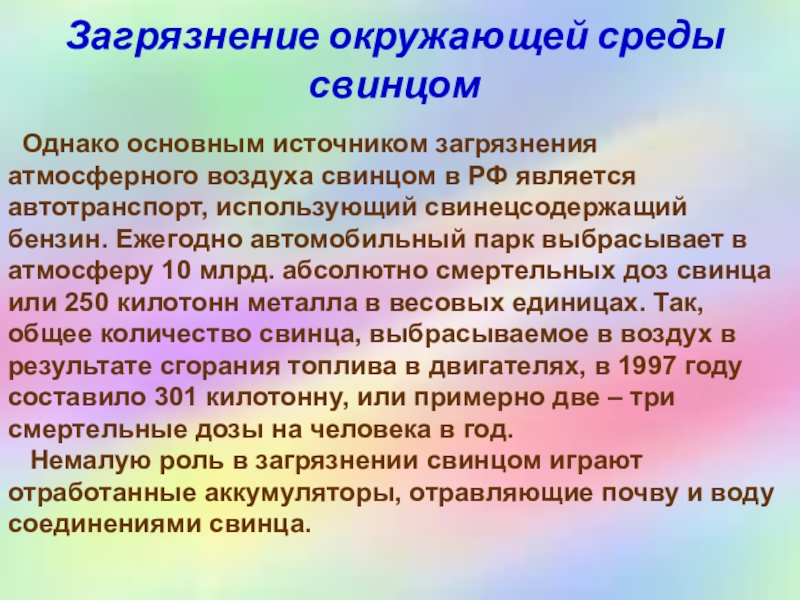 Загрязнение окружающей среды свинцом

Однако основным источником загрязнения атмосферного воздуха свинцом в РФ является автотранспорт, использующий свинецсодержащий бензин. Ежегодно автомобильный парк выбрасывает в атмосферу 10 млрд. абсолютно смертельных доз свинца или 250 килотонн металла в весовых единицах. Так, общее количество свинца, выбрасываемое в воздух в результате сгорания топлива в двигателях, в 1997 году составило 301 килотонну, или примерно две – три смертельные дозы на человека в год.

Немалую роль в загрязнении свинцом играют отработанные аккумуляторы, отравляющие почву и воду соединениями свинца.